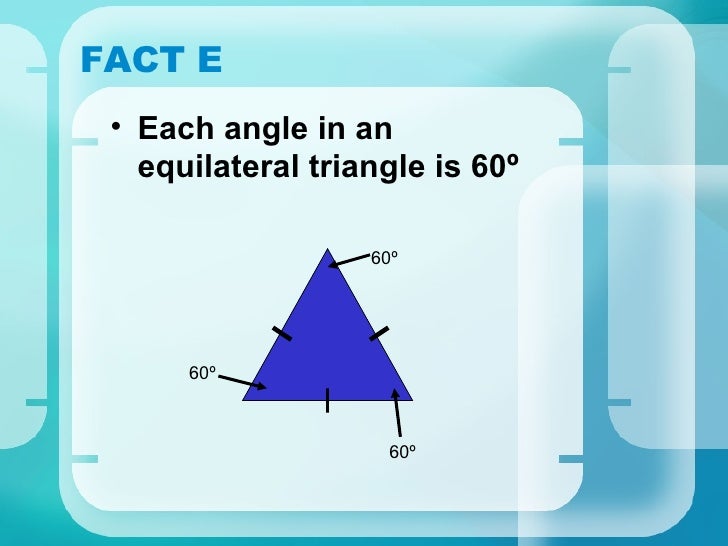 FACT E

• Each angle in an equilateral triangle is 60º

60º

60º

60º